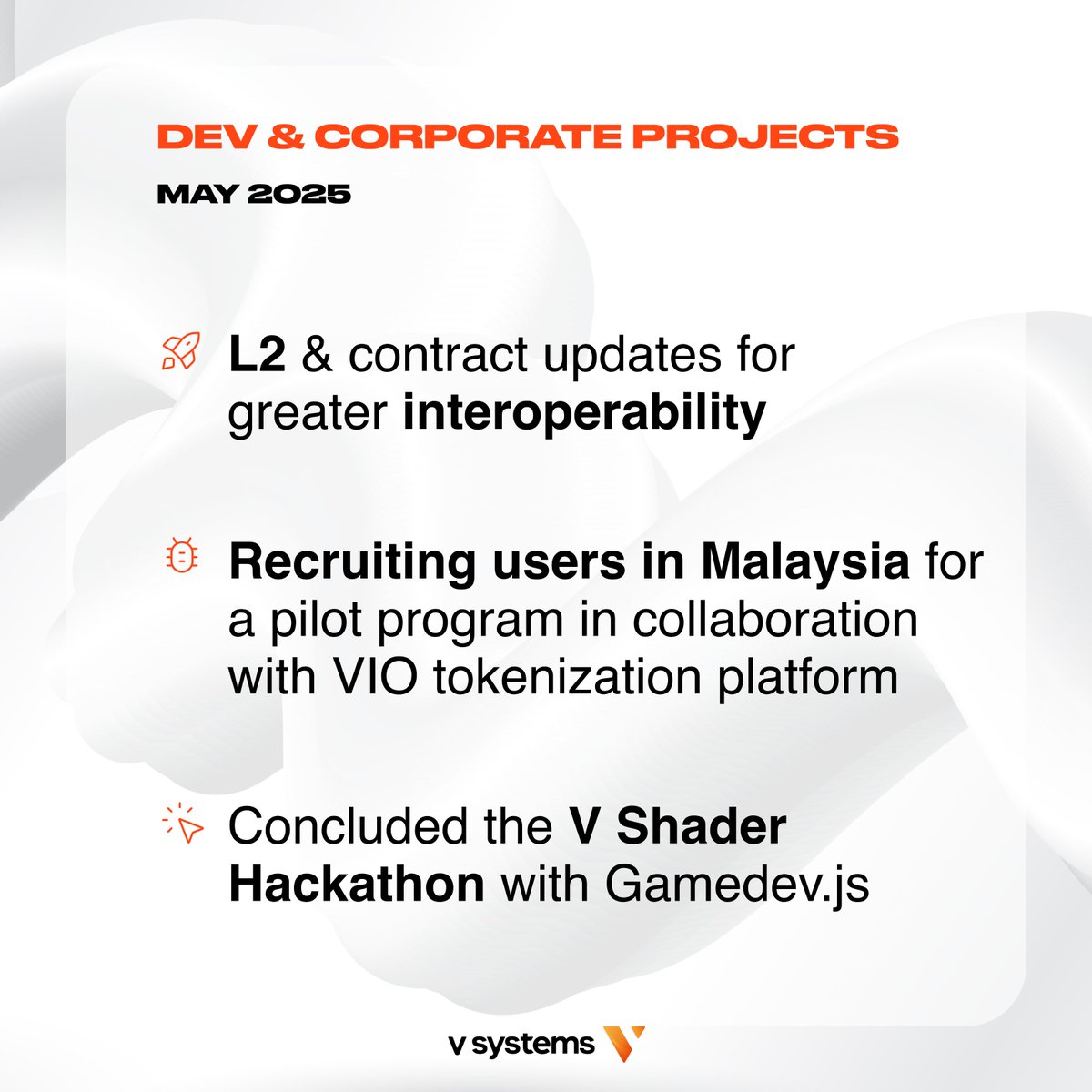 DEV & CORPORATE PROJECTS

MAY 2025

L2 & contract updates for greater interoperability

Recruiting users in Malaysia for a pilot program in collaboration with VIO tokenization platform

Concluded the V Shader Hackathon with Gamedev.js

v systems